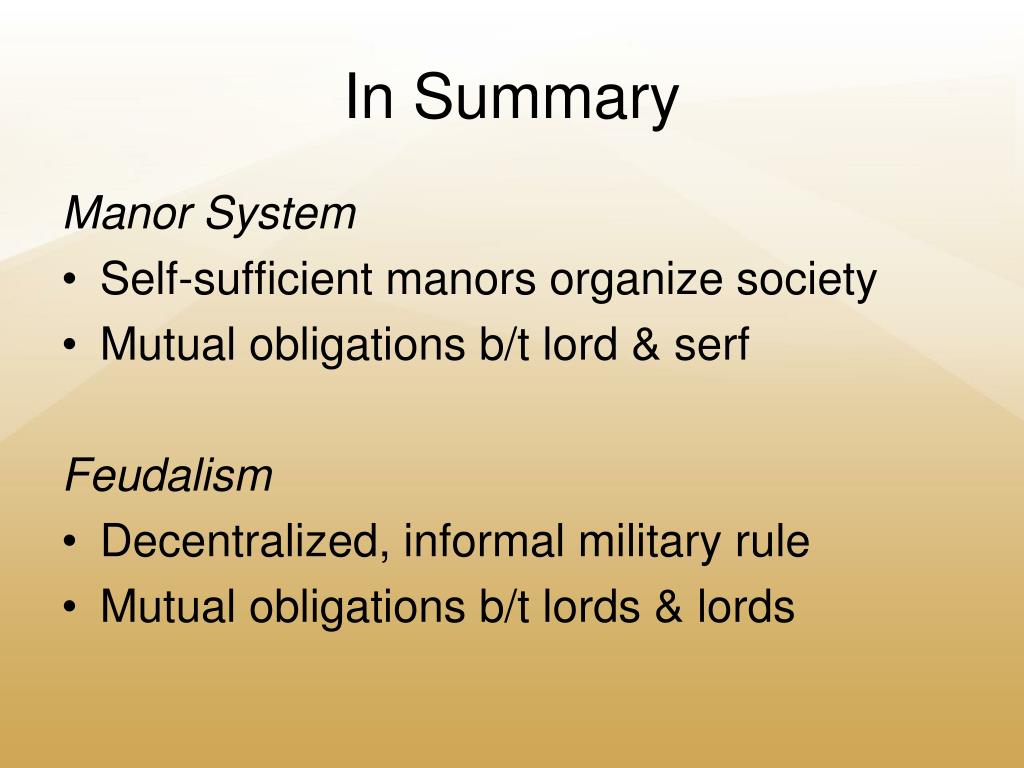 In Summary

Manor System
• Self-sufficient manors organize society
• Mutual obligations b/t lord & serf

Feudalism
• Decentralized, informal military rule
• Mutual obligations b/t lords & lords